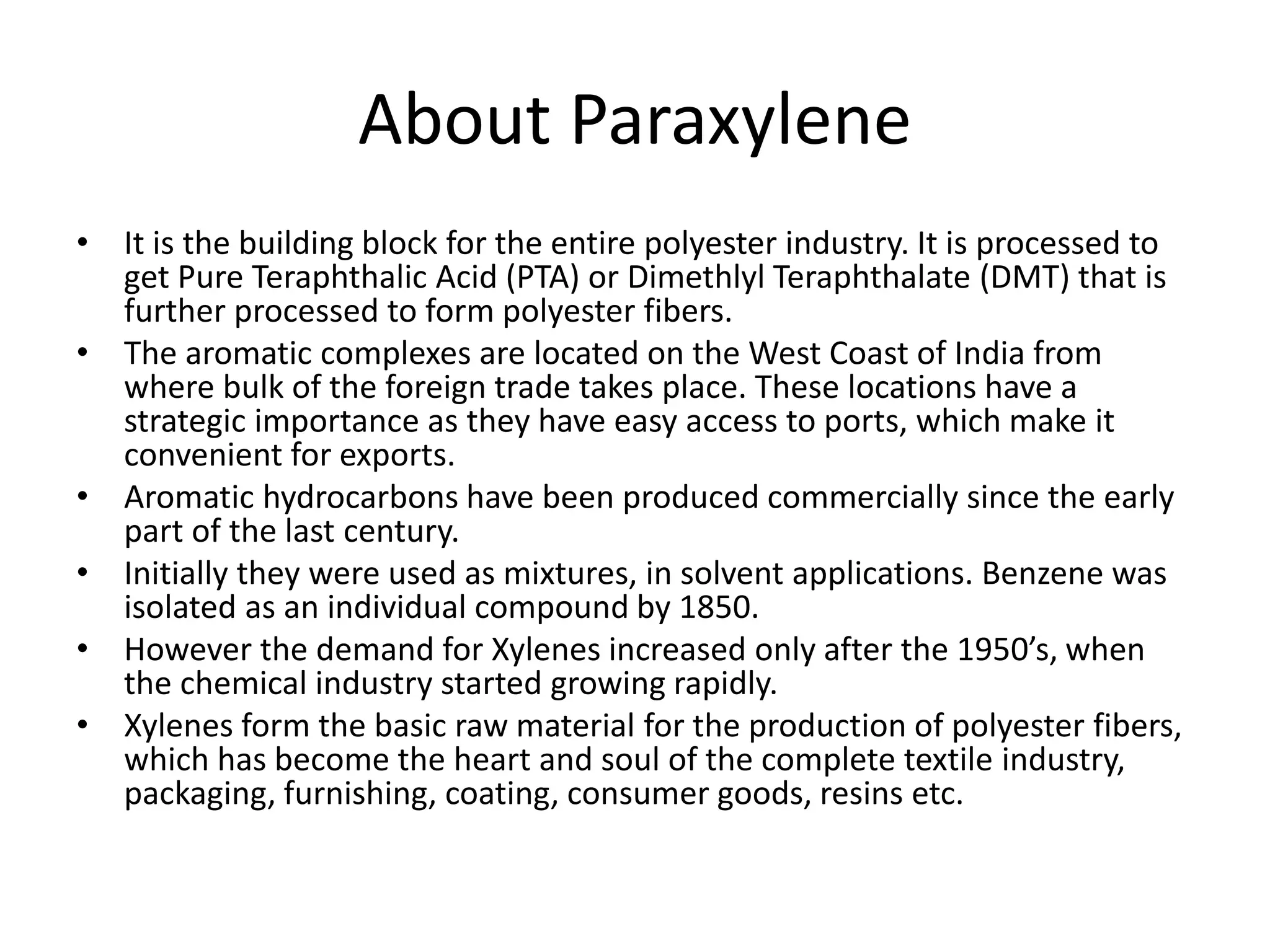 About Paraxylene

• It is the building block for the entire polyester industry. It is processed to get Pure Teraphthalic Acid (PTA) or Dimethlyl Teraphthalate (DMT) that is further processed to form polyester fibers.
• The aromatic complexes are located on the West Coast of India from where bulk of the foreign trade takes place. These locations have a strategic importance as they have easy access to ports, which make it convenient for exports.
• Aromatic hydrocarbons have been produced commercially since the early part of the last century.
• Initially they were used as mixtures, in solvent applications. Benzene was isolated as an individual compound by 1850.
• However the demand for Xylenes increased only after the 1950’s, when the chemical industry started growing rapidly.
• Xylenes form the basic raw material for the production of polyester fibers, which has become the heart and soul of the complete textile industry, packaging, furnishing, coating, consumer goods, resins etc.